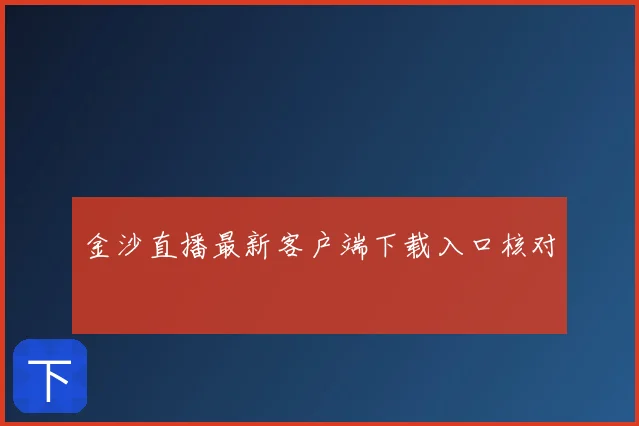 金沙直播最新客户端下载入口核对

下